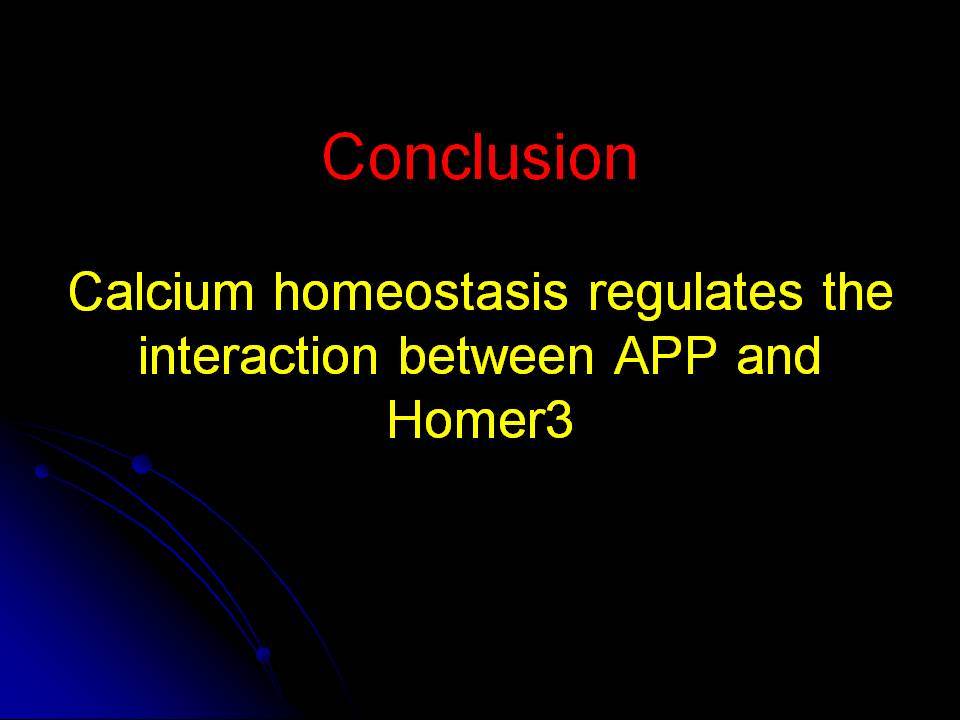 Conclusion

Calcium homeostasis regulates the interaction between APP and Homer3